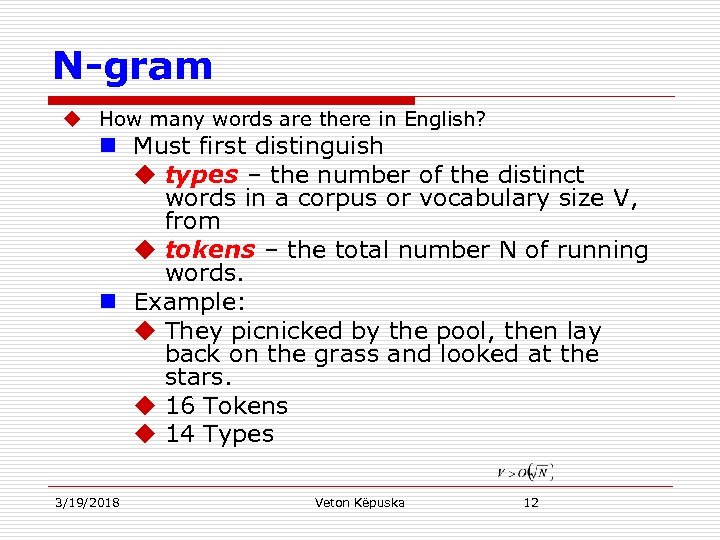 N-gram

How many words are there in English?

Must first distinguish

types – the number of the distinct words in a corpus or vocabulary size V, from

tokens – the total number N of running words.

Example:

They picnicked by the pool, then lay back on the grass and looked at the stars.

16 Tokens

14 Types

$V > O(\sqrt{N})$

3/19/2018 Veton Këpuska 12